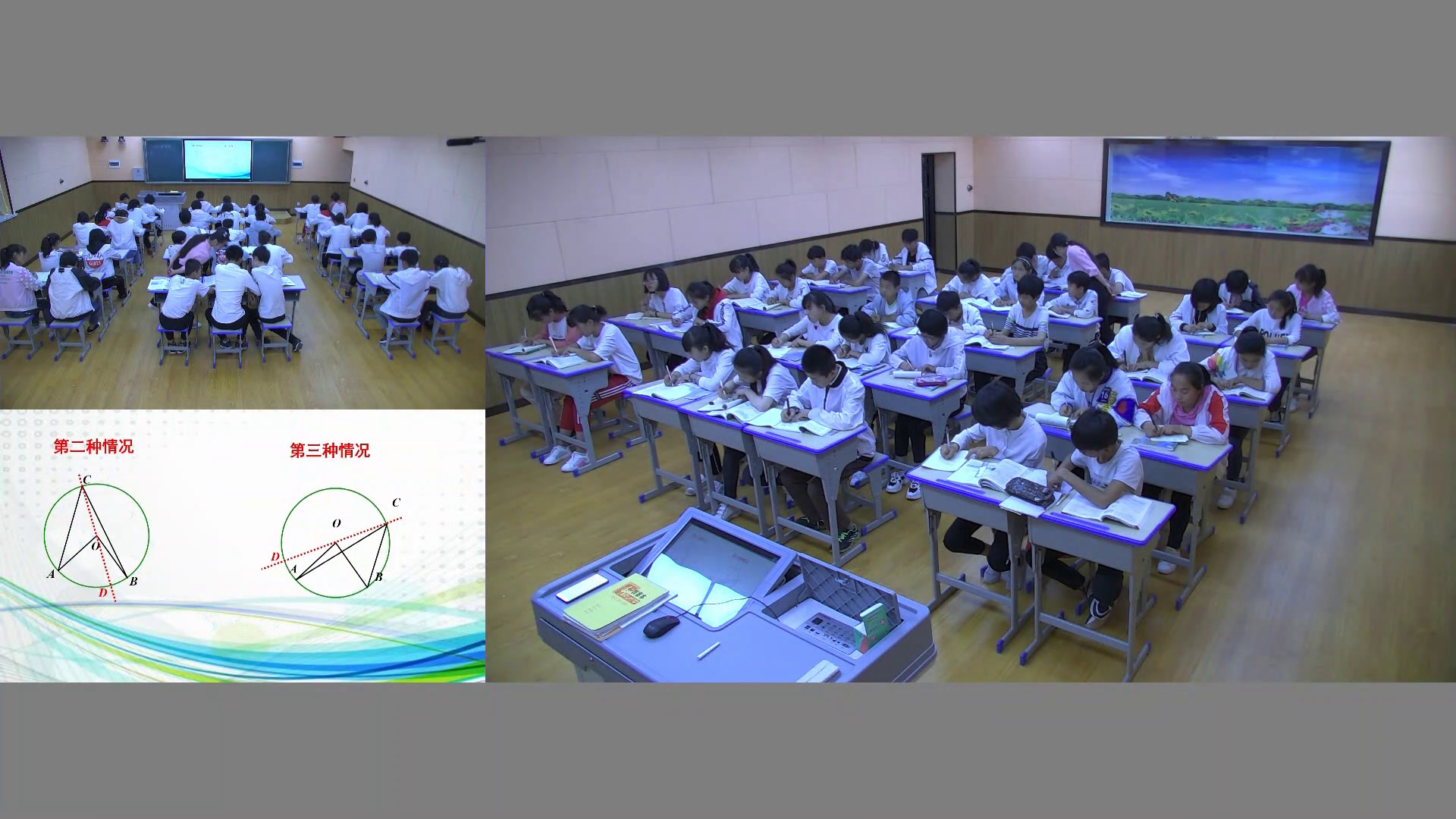 第二种情况

C
O
A
D
B

第三种情况

C
O
D
A
B